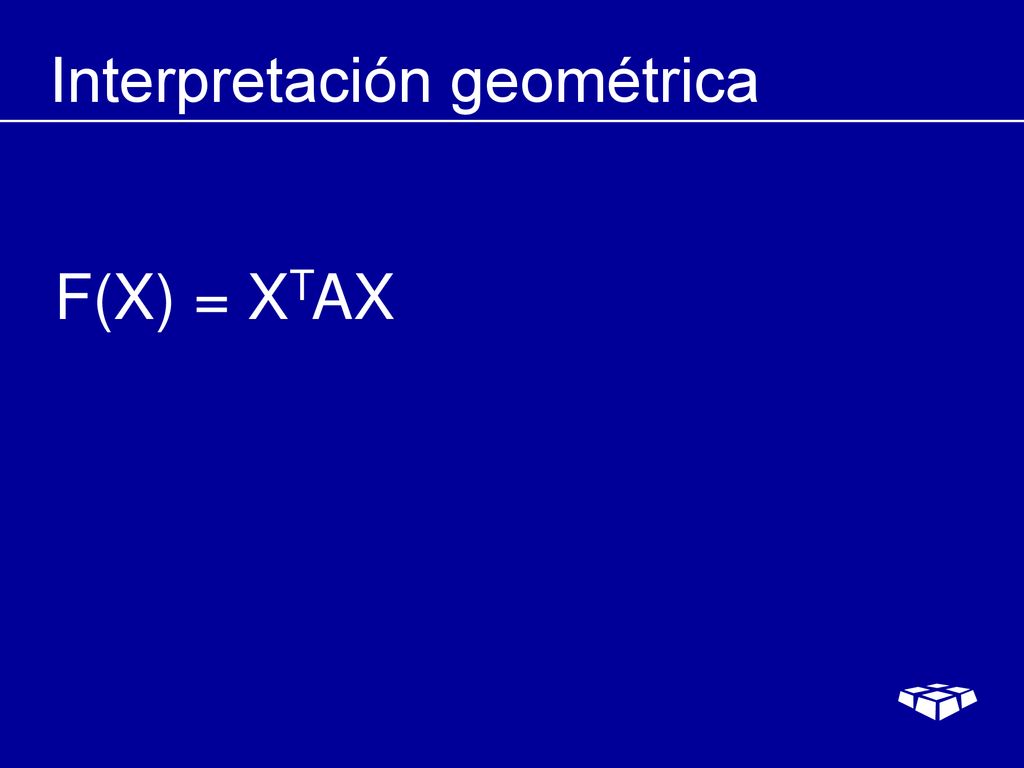 Interpretación geométrica

$F(X) = X^TAX$